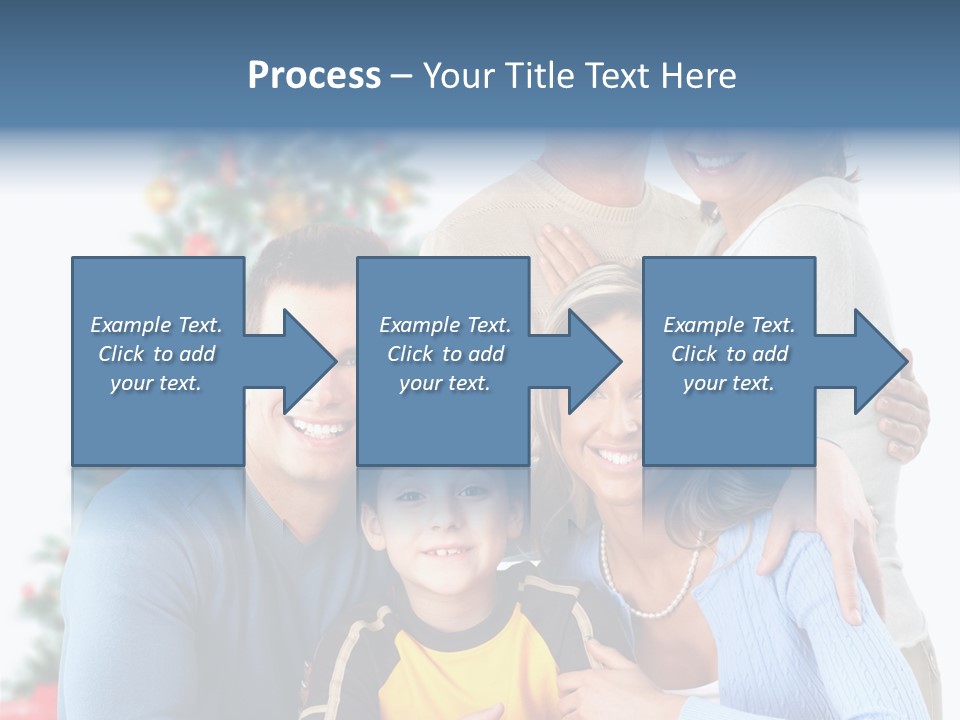 Process – Your Title Text Here

Example Text. Click to add your text.

Example Text. Click to add your text.

Example Text. Click to add your text.